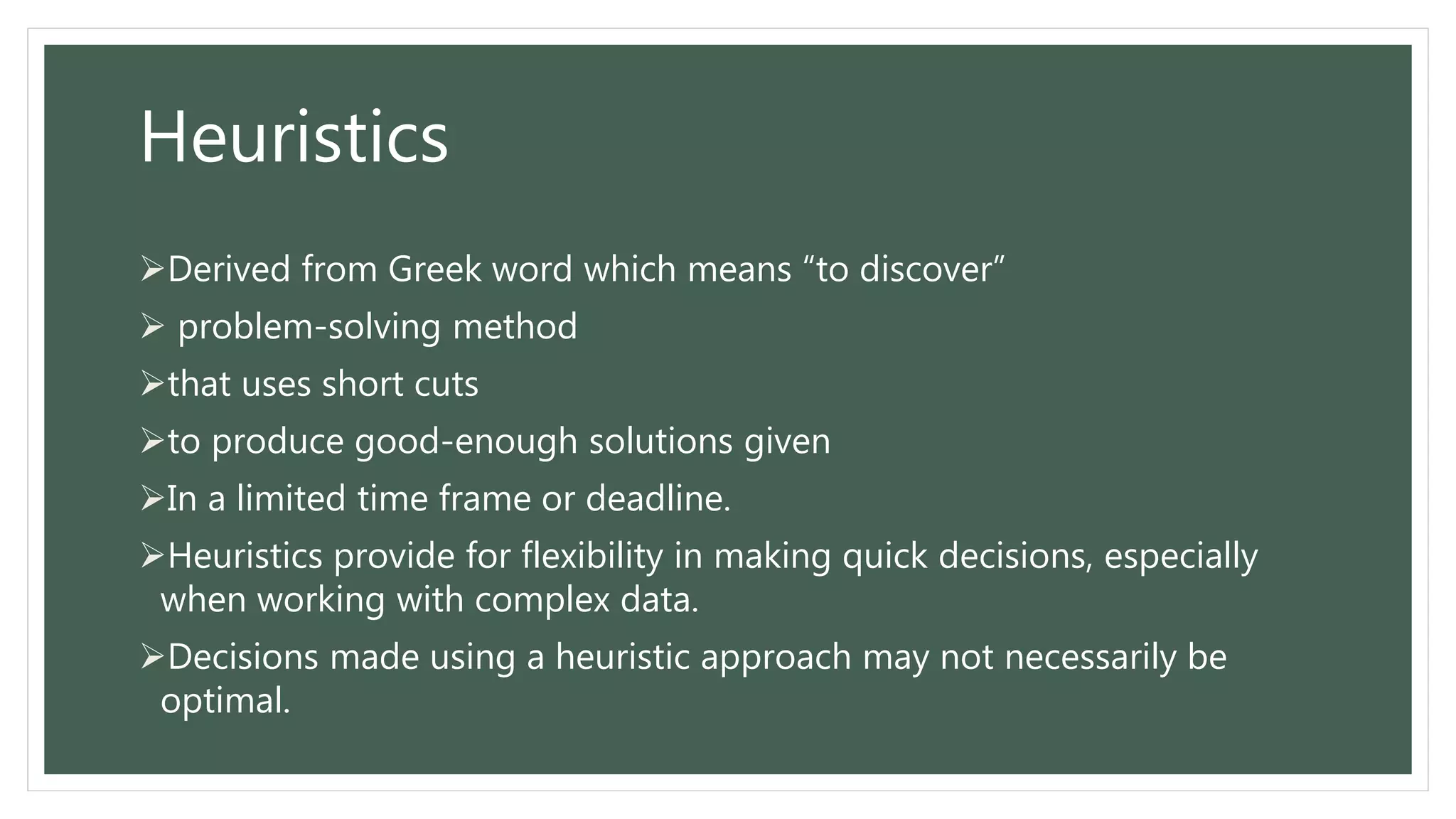 Heuristics

➢Derived from Greek word which means “to discover”

➢ problem-solving method

➢that uses short cuts

➢to produce good-enough solutions given

➢In a limited time frame or deadline.

➢Heuristics provide for flexibility in making quick decisions, especially when working with complex data.

➢Decisions made using a heuristic approach may not necessarily be optimal.